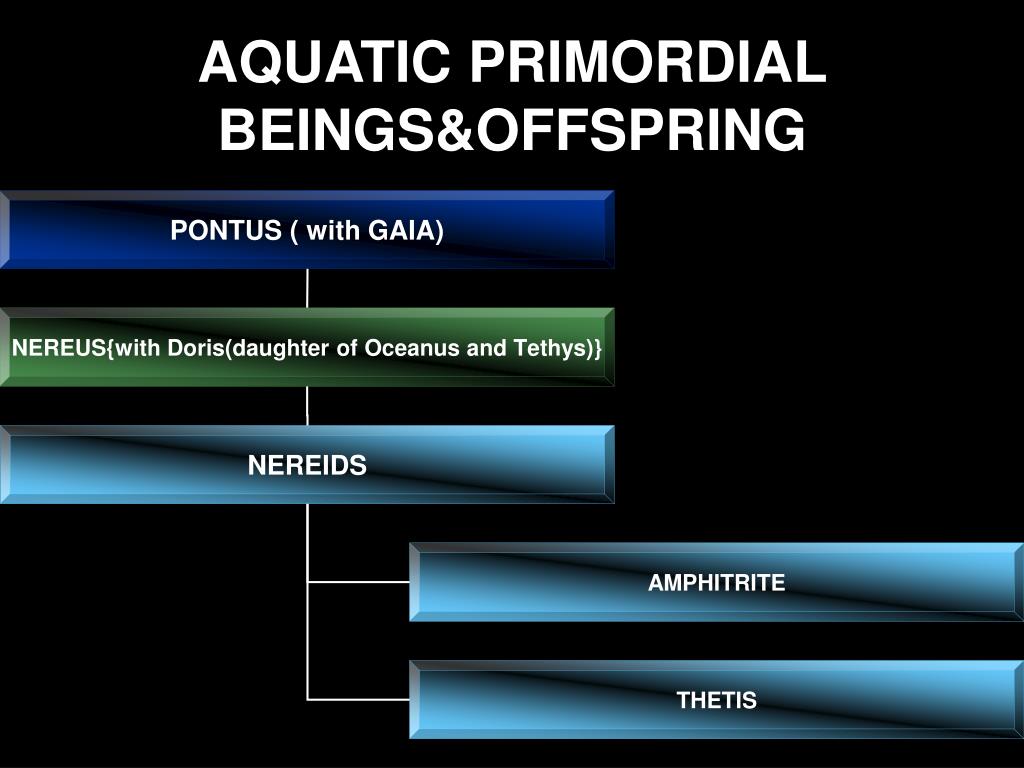 AQUATIC PRIMORDIAL BEINGS&OFFSPRING

PONTUS ( with GAIA)

NEREUS{with Doris(daughter of Oceanus and Tethys)}

NEREIDS

AMPHITRITE

THETIS